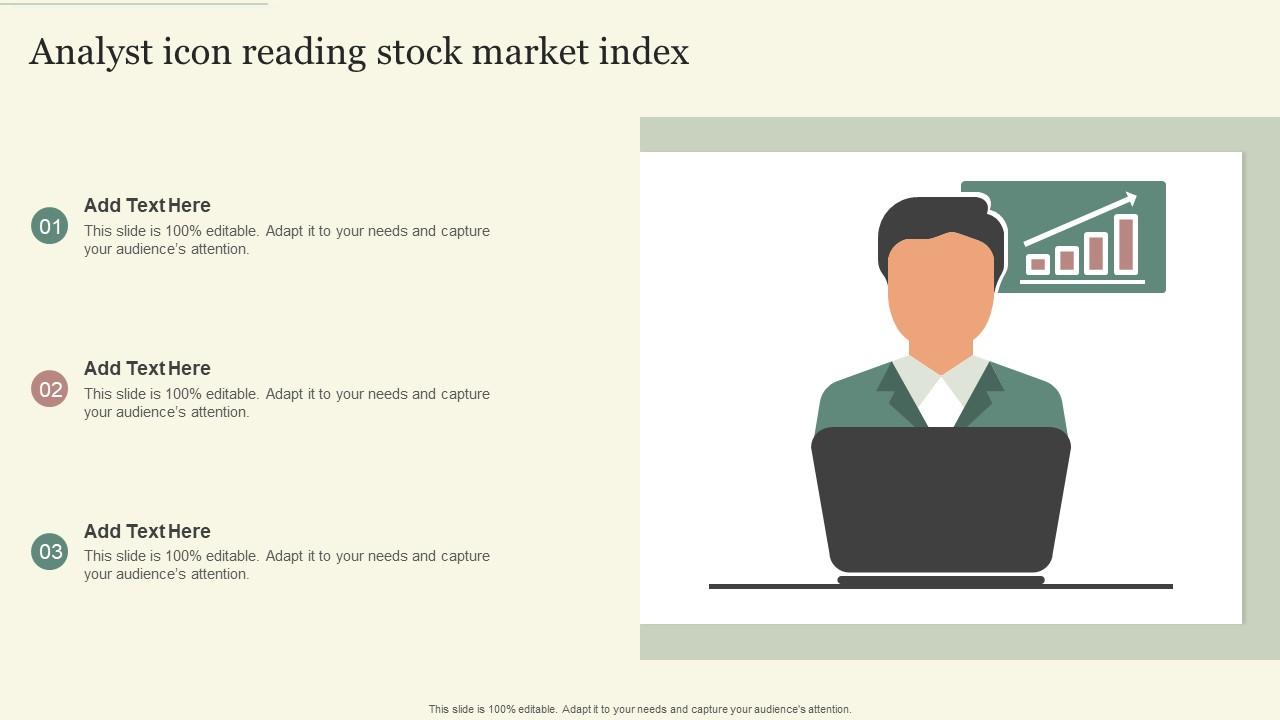 Analyst icon reading stock market index

01
Add Text Here
This slide is 100% editable. Adapt it to your needs and capture your audience's attention.

02
Add Text Here
This slide is 100% editable. Adapt it to your needs and capture your audience's attention.

03
Add Text Here
This slide is 100% editable. Adapt it to your needs and capture your audience's attention.

This slide is 100% editable. Adapt it to your needs and capture your audience's attention.